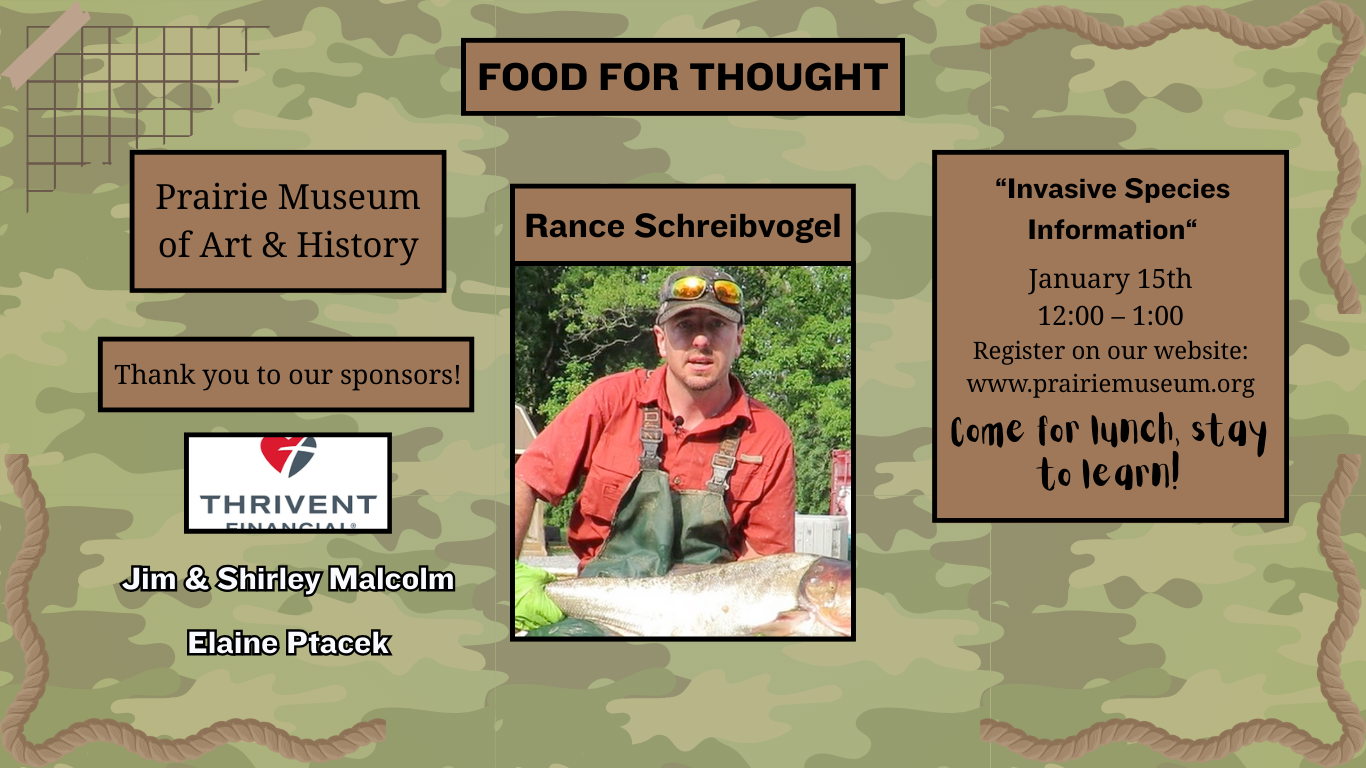 FOOD FOR THOUGHT

Prairie Museum of Art & History

Thank you to our sponsors!

THRIVENT FINANCIAL®

Jim & Shirley Malcolm

Elaine Ptacek

Rance Schreibvogel

“Invasive Species Information“

January 15th
12:00 – 1:00
Register on our website:
www.prairiemuseum.org

Come for lunch, stay to learn!